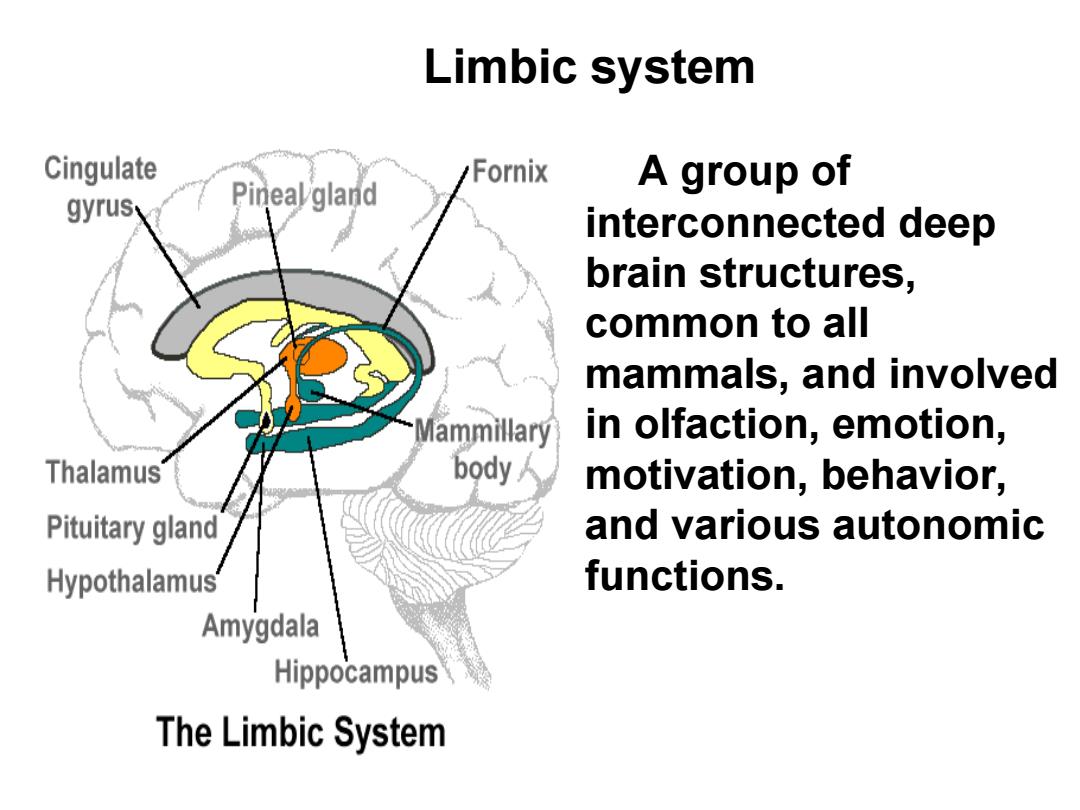 Limbic system

Cingulate gyrus

Pineal gland

Fornix

Mammillary body

Thalamus

Pituitary gland

Hypothalamus

Amygdala

Hippocampus

The Limbic System

A group of interconnected deep brain structures, common to all mammals, and involved in olfaction, emotion, motivation, behavior, and various autonomic functions.